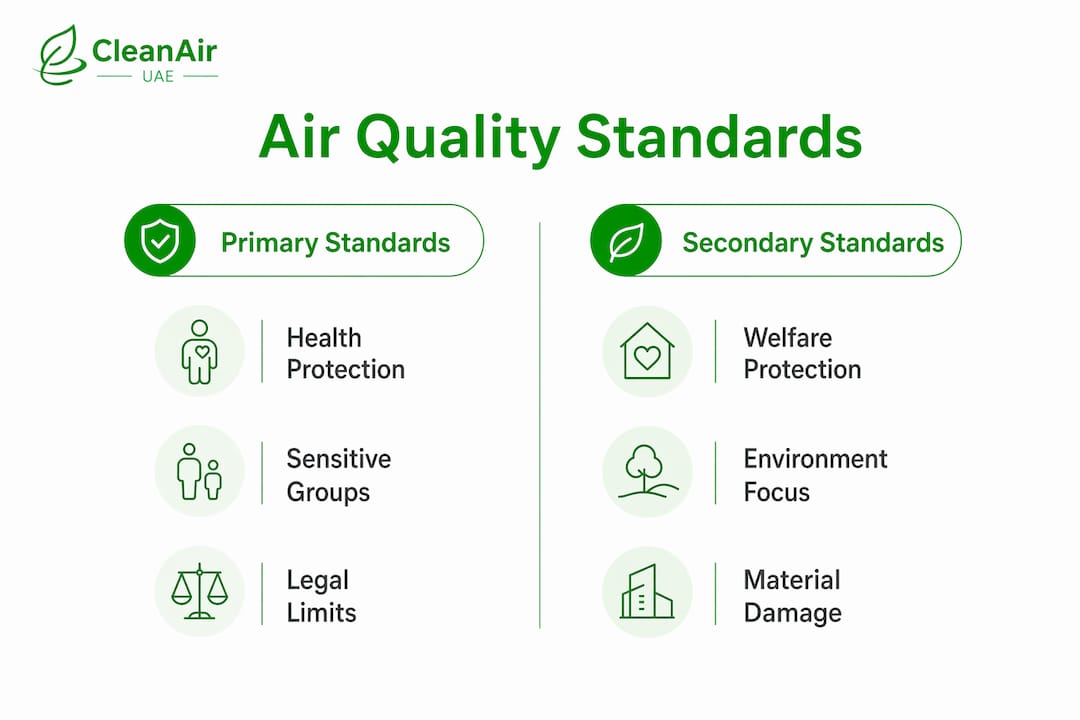 CleanAir
UAE

Air Quality Standards

Primary Standards

Health Protection

Sensitive Groups

Legal Limits

Secondary Standards

Welfare Protection

Environment Focus

Material Damage